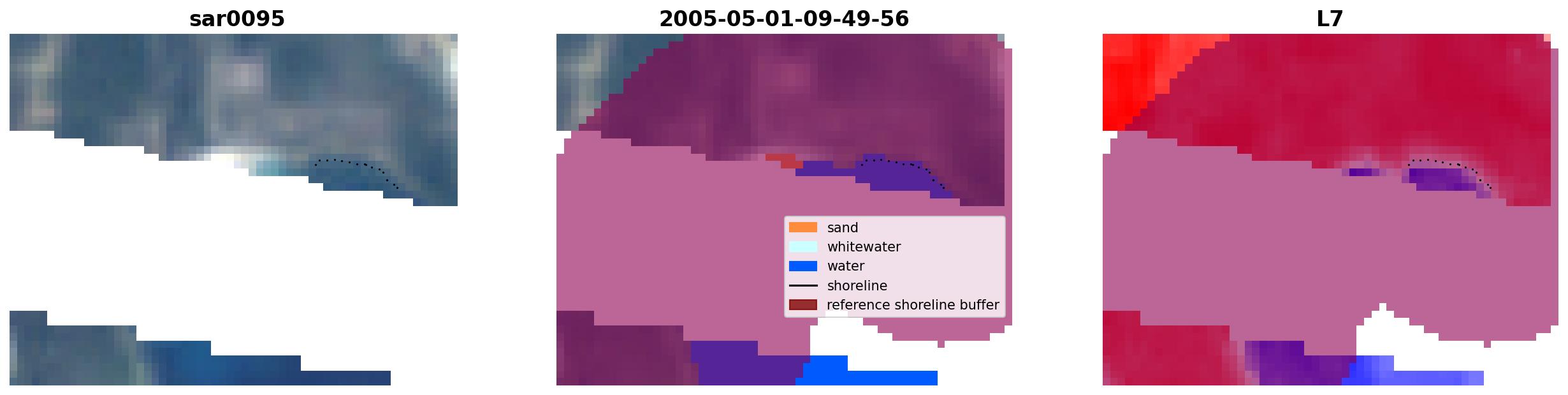 sar0095

2005-05-01-09-49-56

sand
whitewater
water
shoreline
reference shoreline buffer

L7